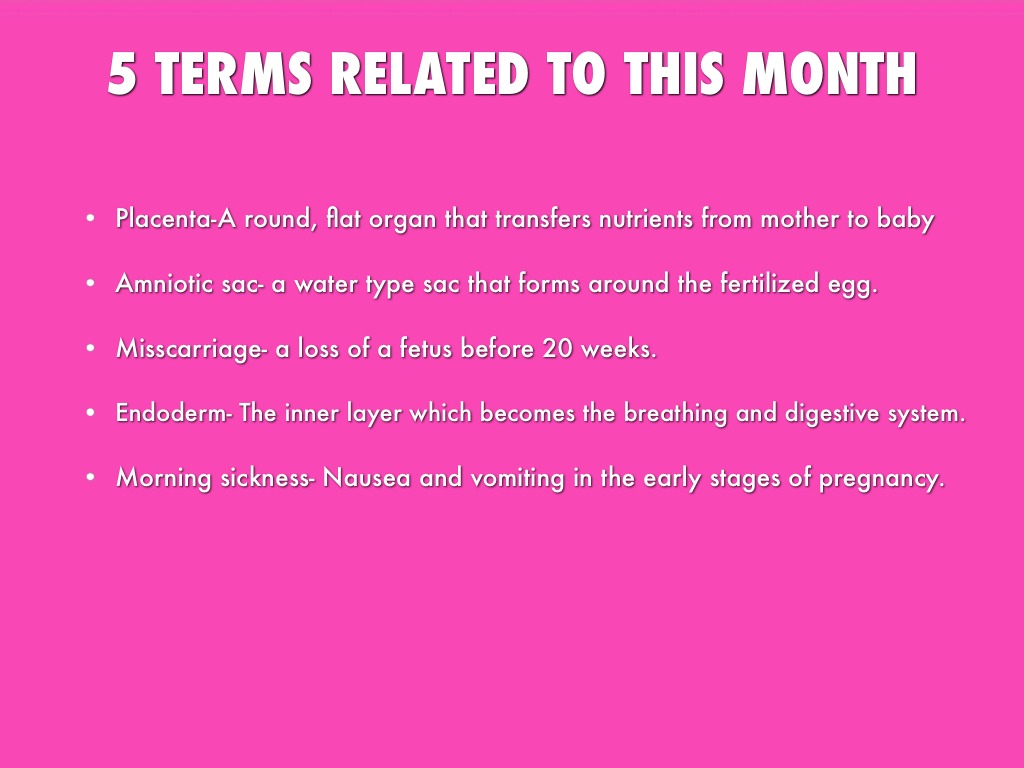 5 TERMS RELATED TO THIS MONTH

• Placenta-A round, flat organ that transfers nutrients from mother to baby

• Amniotic sac- a water type sac that forms around the fertilized egg.

• Misscarriage- a loss of a fetus before 20 weeks.

• Endoderm- The inner layer which becomes the breathing and digestive system.

• Morning sickness- Nausea and vomiting in the early stages of pregnancy.